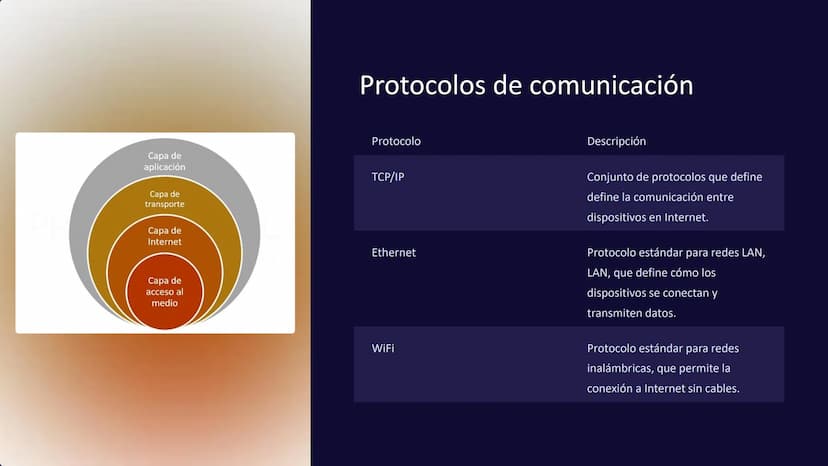 Capa de aplicación

Capa de transporte

Capa de Internet

Capa de acceso al medio

Protocolos de comunicación

| Protocolo | Descripción |
|---|---|
| TCP/IP | Conjunto de protocolos que define define la comunicación entre dispositivos en Internet. |
| Ethernet | Protocolo estándar para redes LAN, LAN, que define cómo los dispositivos se conectan y transmiten datos. |
| WiFi | Protocolo estándar para redes inalámbricas, que permite la conexión a Internet sin cables. |